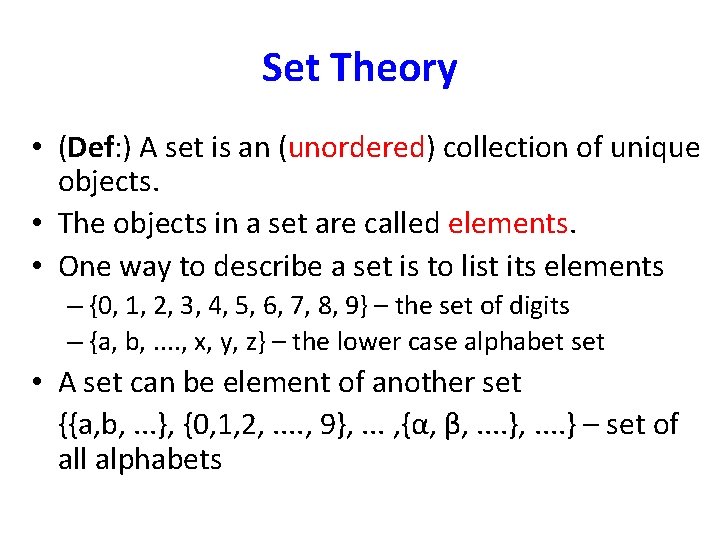 Set Theory

• (Def:) A set is an (unordered) collection of unique objects.
• The objects in a set are called elements.
• One way to describe a set is to list its elements
– {0, 1, 2, 3, 4, 5, 6, 7, 8, 9} – the set of digits
– {a, b, ...., x, y, z} – the lower case alphabet set
• A set can be element of another set
{{a,b, ...}, {0,1,2, ...., 9}, ... ,{α, β, ....}, ....} – set of all alphabets